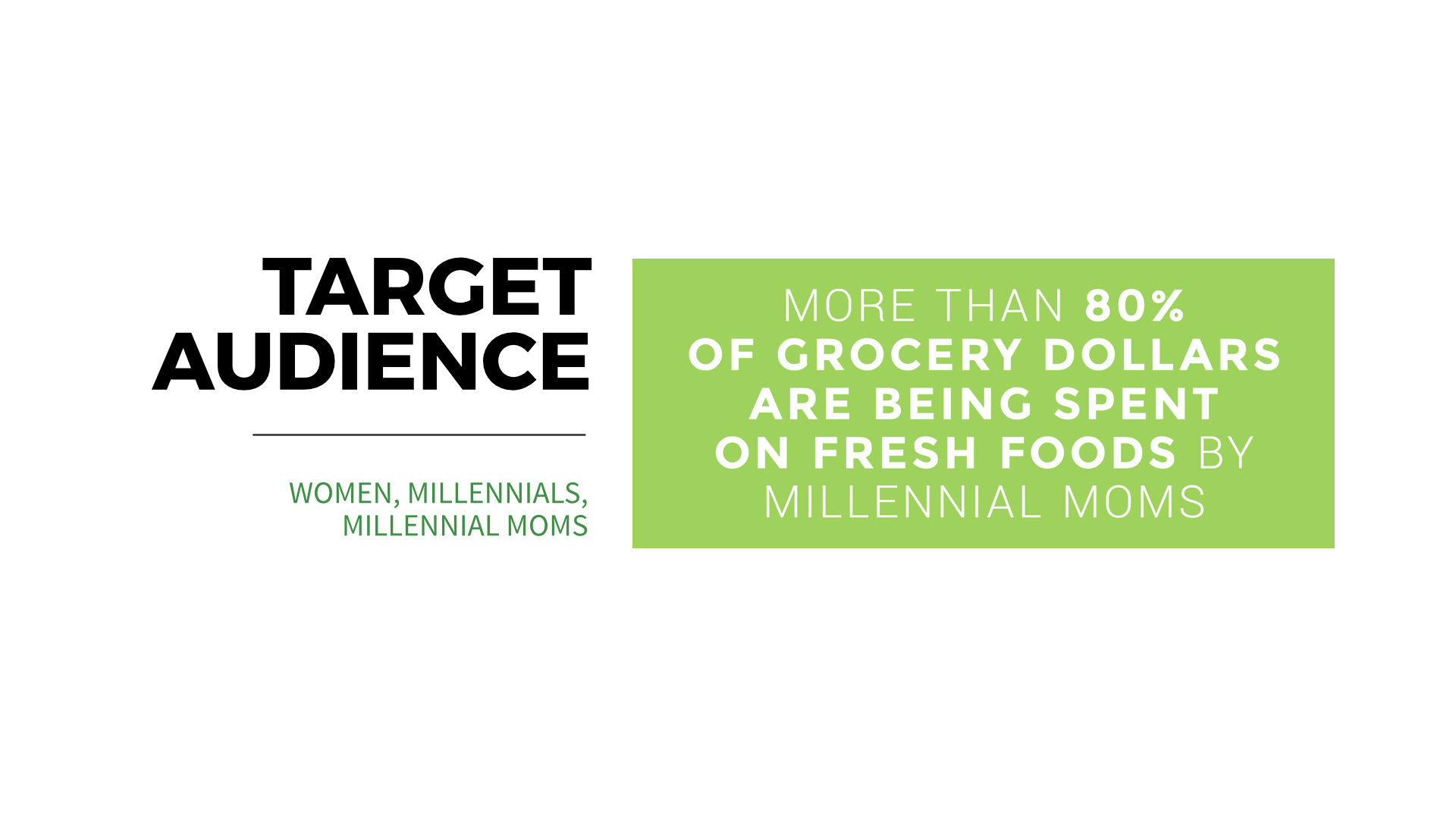 TARGET AUDIENCE

WOMEN, MILLENNIALS, MILLENNIAL MOMS

MORE THAN 80% OF GROCERY DOLLARS ARE BEING SPENT ON FRESH FOODS BY MILLENNIAL MOMS